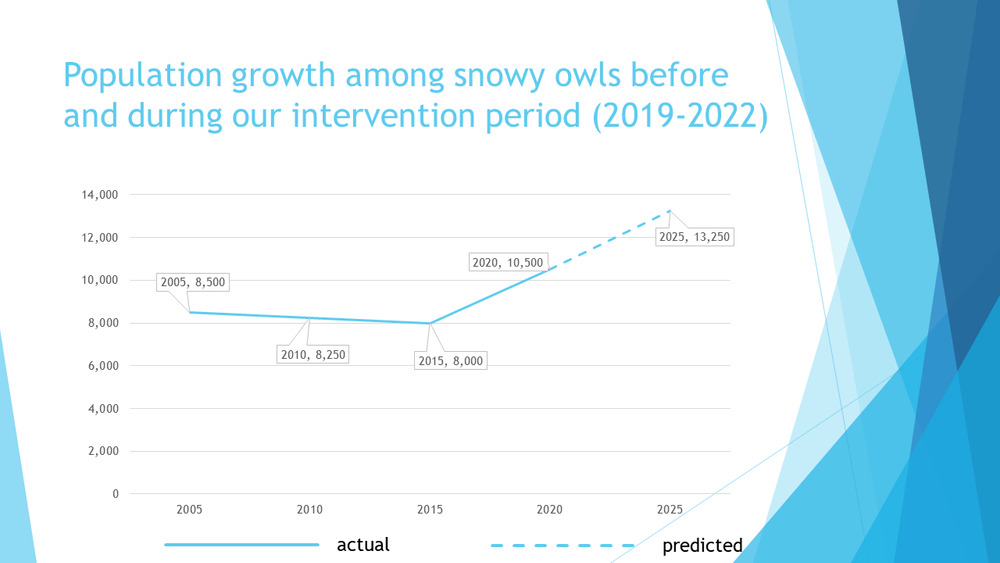 Population growth among snowy owls before and during our intervention period (2019-2022)

14,000
12,000
10,000
8,000
6,000
4,000
2,000
0

2005, 8,500
2010, 8,250
2015, 8,000
2020, 10,500
2025, 13,250

2005
2010
2015
2020
2025

actual
predicted